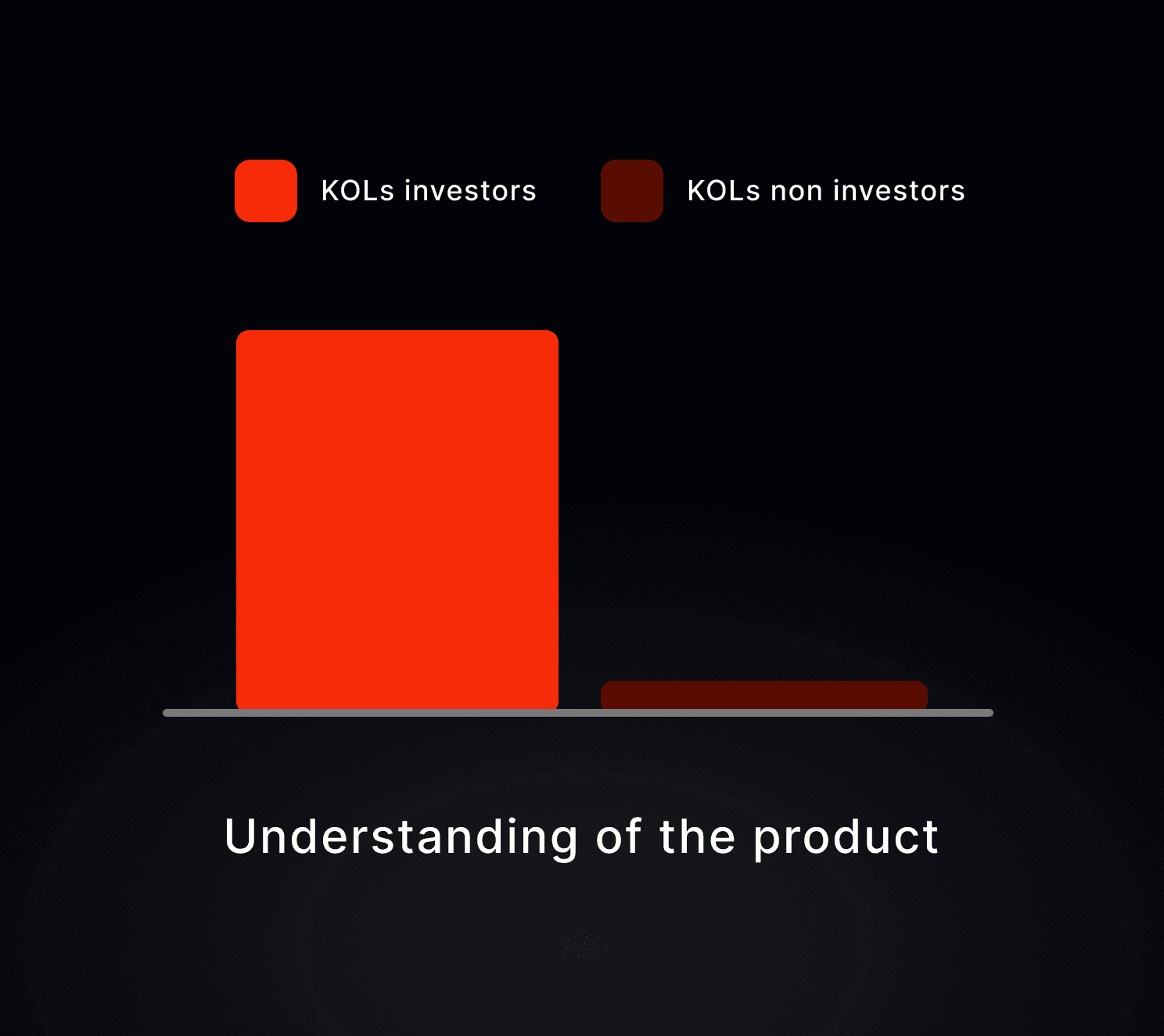 KOLs investors

KOLs non investors

Understanding of the product